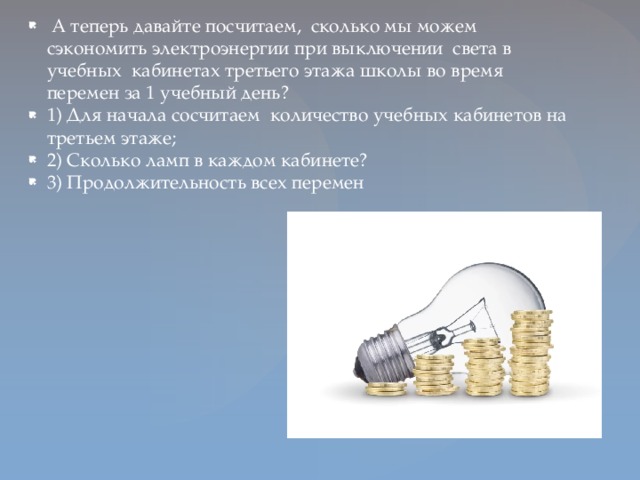 А теперь давайте посчитаем, сколько мы можем сэкономить электроэнергии при выключении света в учебных кабинетах третьего этажа школы во время перемен за 1 учебный день?

1) Для начала сосчитаем количество учебных кабинетов на третьем этаже;

2) Сколько ламп в каждом кабинете?

3) Продолжительность всех перемен